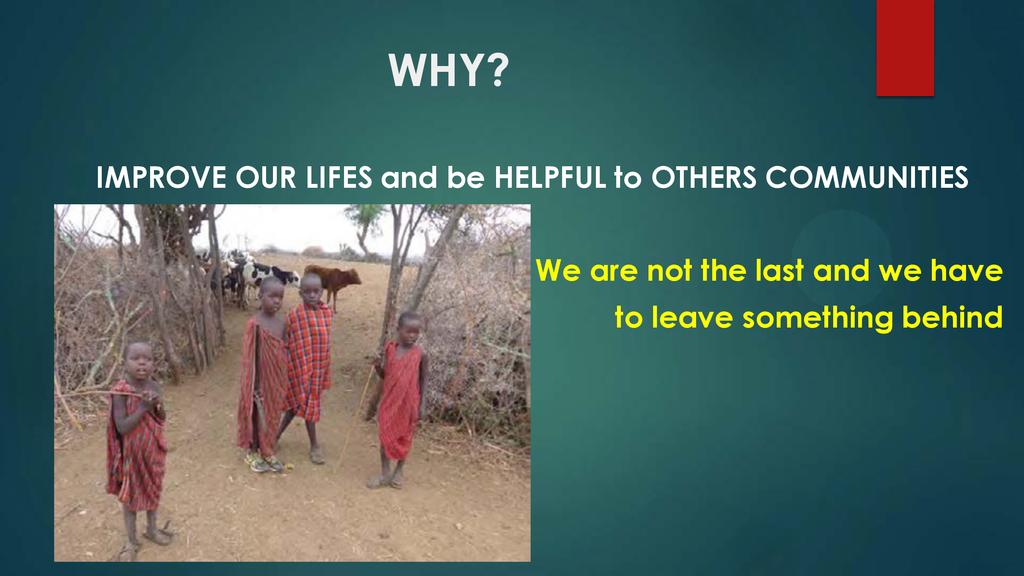 WHY?

IMPROVE OUR LIFES and be HELPFUL to OTHERS COMMUNITIES

We are not the last and we have to leave something behind